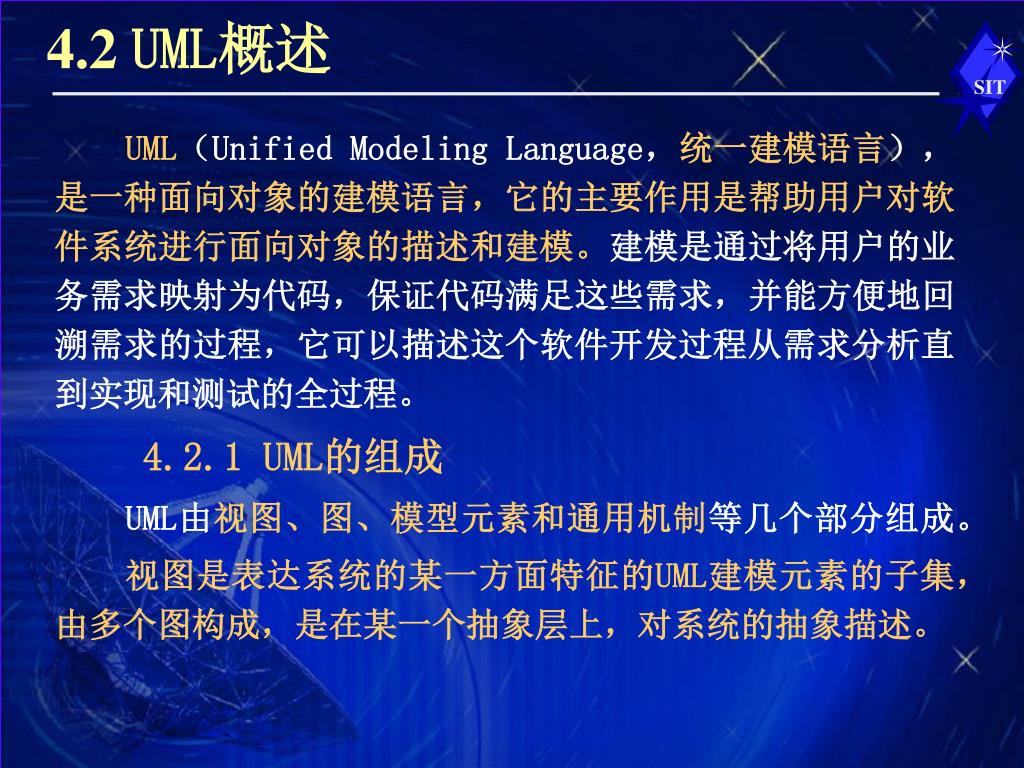 4.2 UML概述

SIT

UML（Unified Modeling Language，统一建模语言），是一种面向对象的建模语言，它的主要作用是帮助用户对软件系统进行面向对象的描述和建模。建模是通过将用户的业务需求映射为代码，保证代码满足这些需求，并能方便地回溯需求的过程，它可以描述这个软件开发过程从需求分析直到实现和测试的全过程。

4.2.1 UML的组成

UML由视图、图、模型元素和通用机制等几个部分组成。

视图是表达系统的某一方面特征的UML建模元素的子集，由多个图构成，是在某一个抽象层上，对系统的抽象描述。